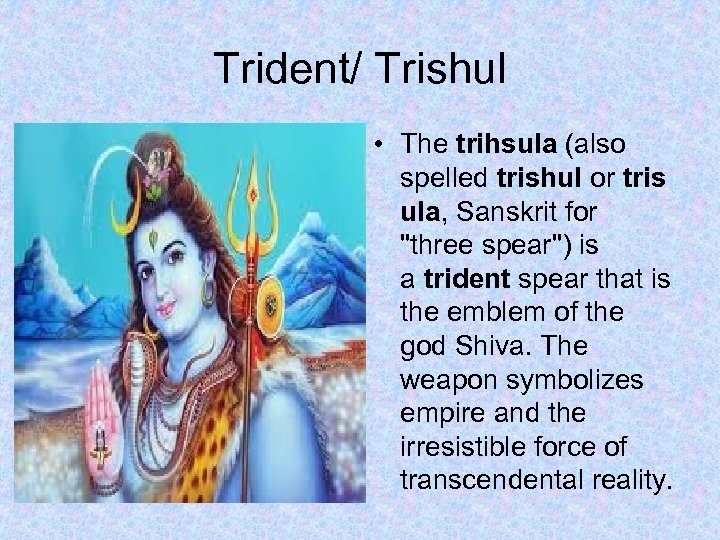 Trident/ Trishul

• The trihsula (also spelled trishul or tris ula, Sanskrit for "three spear") is a trident spear that is the emblem of the god Shiva. The weapon symbolizes empire and the irresistible force of transcendental reality.